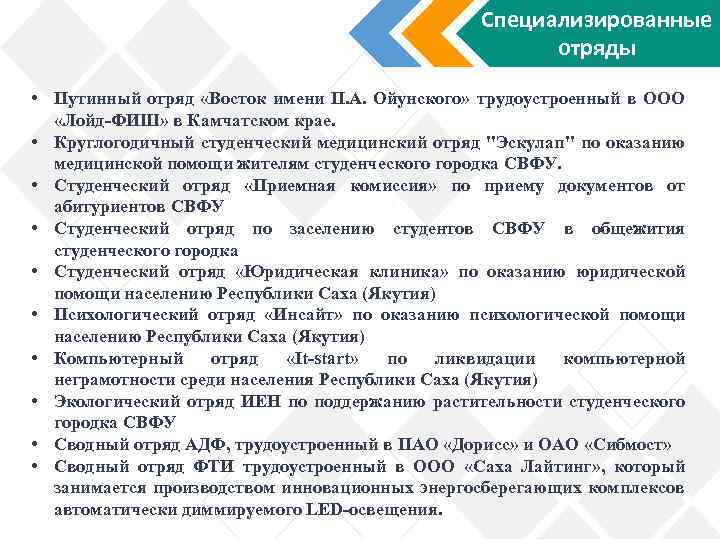 Специализированные отряды

• Путинный отряд «Восток имени П.А. Ойунского» трудоустроенный в ООО «Лойд-ФИШ» в Камчатском крае.
• Круглогодичный студенческий медицинский отряд "Эскулап" по оказанию медицинской помощи жителям студенческого городка СВФУ.
• Студенческий отряд «Приемная комиссия» по приему документов от абитуриентов СВФУ
• Студенческий отряд по заселению студентов СВФУ в общежития студенческого городка
• Студенческий отряд «Юридическая клиника» по оказанию юридической помощи населению Республики Саха (Якутия)
• Психологический отряд «Инсайт» по оказанию психологической помощи населению Республики Саха (Якутия)
• Компьютерный отряд «It-start» по ликвидации компьютерной неграмотности среди населения Республики Саха (Якутия)
• Экологический отряд ИЕН по поддержанию растительности студенческого городка СВФУ
• Сводный отряд АДФ, трудоустроенный в ПАО «Дорисс» и ОАО «Сибмост»
• Сводный отряд ФТИ трудоустроенный в ООО «Саха Лайтинг», который занимается производством инновационных энергосберегающих комплексов автоматически диммируемого LED-освещения.